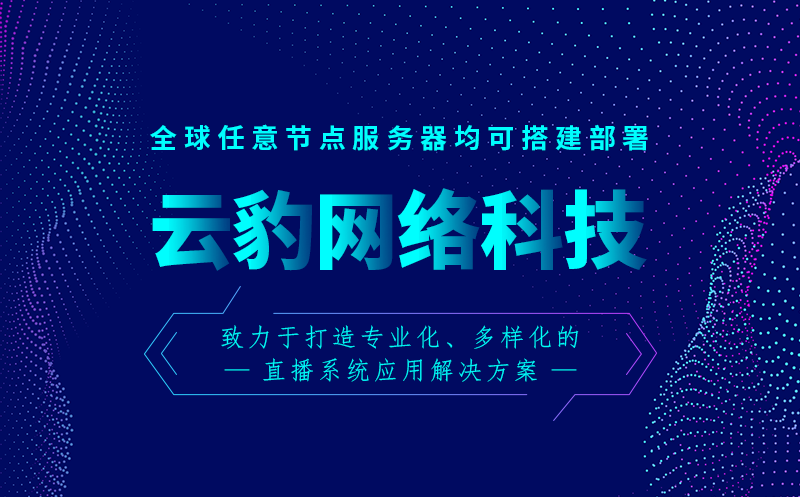 全球任意节点服务器均可搭建部署

云豹网络科技

致力于打造专业化、多样化的
— 直播系统应用解决方案 —